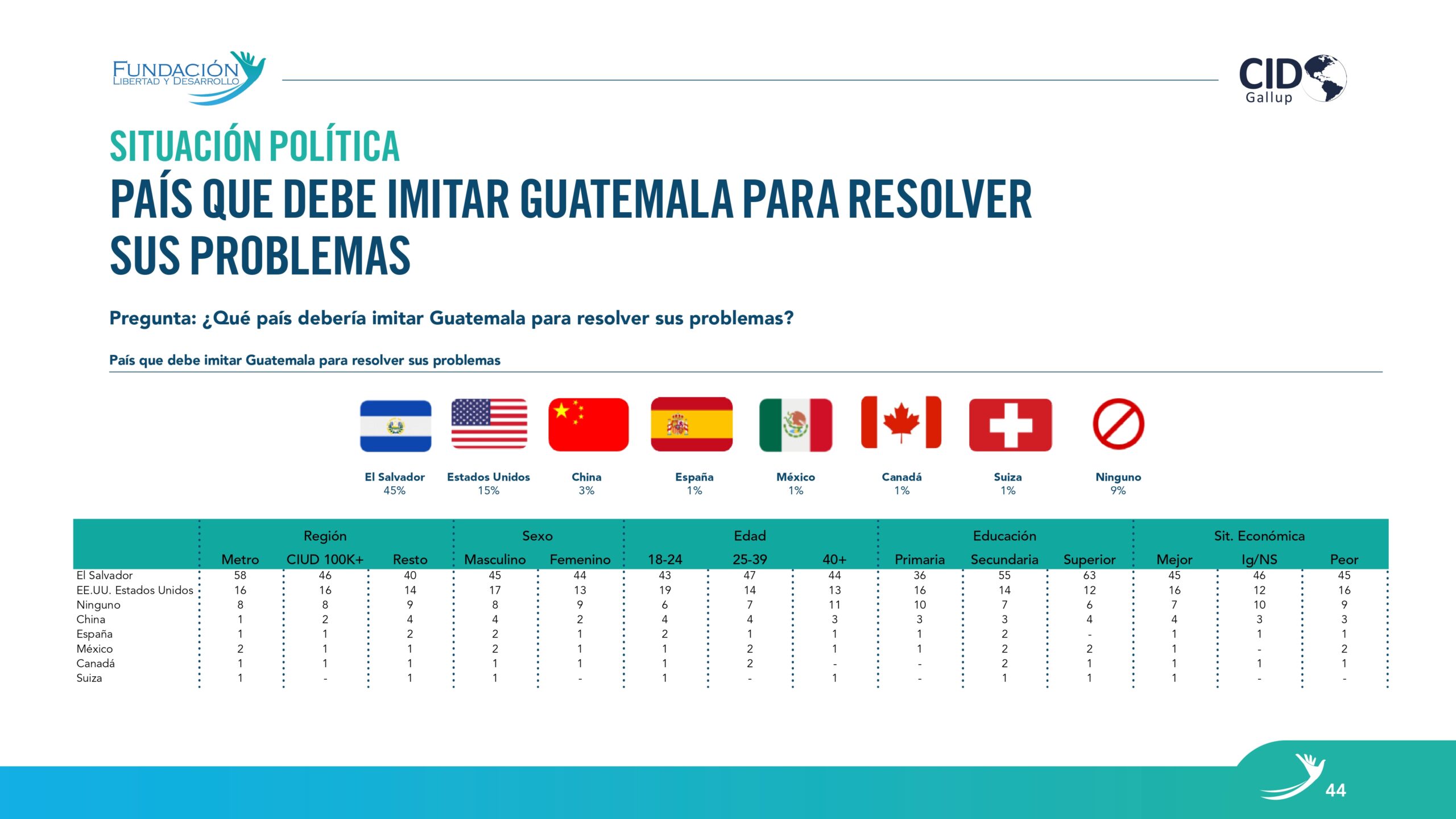 FUNDACIÓN LIBERTAD Y DESARROLLO

CID Gallup

SITUACIÓN POLÍTICA

PAÍS QUE DEBE IMITAR GUATEMALA PARA RESOLVER SUS PROBLEMAS

Pregunta: ¿Qué país debería imitar Guatemala para resolver sus problemas?

País que debe imitar Guatemala para resolver sus problemas

El Salvador 45%
Estados Unidos 15%
China 3%
España 1%
México 1%
Canadá 1%
Suiza 1%
Ninguno 9%

| | Región | | | Sexo | | Edad | | | Educación | | | Sit. Económica | | |
|---|---|---|---|---|---|---|---|---|---|---|---|---|---|---|
| | Metro | CIUD 100K+ | Resto | Masculino | Femenino | 18-24 | 25-39 | 40+ | Primaria | Secundaria | Superior | Mejor | Ig/NS | Peor |
| El Salvador | 58 | 46 | 40 | 45 | 44 | 43 | 47 | 44 | 36 | 55 | 63 | 45 | 46 | 45 |
| EE.UU. Estados Unidos | 16 | 16 | 14 | 17 | 13 | 19 | 14 | 13 | 16 | 14 | 12 | 16 | 12 | 16 |
| Ninguno | 8 | 8 | 9 | 8 | 9 | 6 | 7 | 11 | 10 | 7 | 6 | 7 | 10 | 9 |
| China | 1 | 2 | 4 | 4 | 2 | 4 | 4 | 3 | 3 | 3 | 4 | 4 | 3 | 3 |
| España | 1 | 1 | 2 | 2 | 1 | 2 | 1 | 1 | 1 | 2 | - | 1 | 1 | 1 |
| México | 2 | 1 | 1 | 2 | 1 | 1 | 2 | 1 | 1 | 2 | 2 | 1 | - | 2 |
| Canadá | 1 | 1 | 1 | 1 | 1 | 1 | 2 | - | - | 2 | 1 | 1 | 1 | 1 |
| Suiza | 1 | - | 1 | 1 | - | 1 | - | 1 | - | 1 | 1 | 1 | - | - |

44